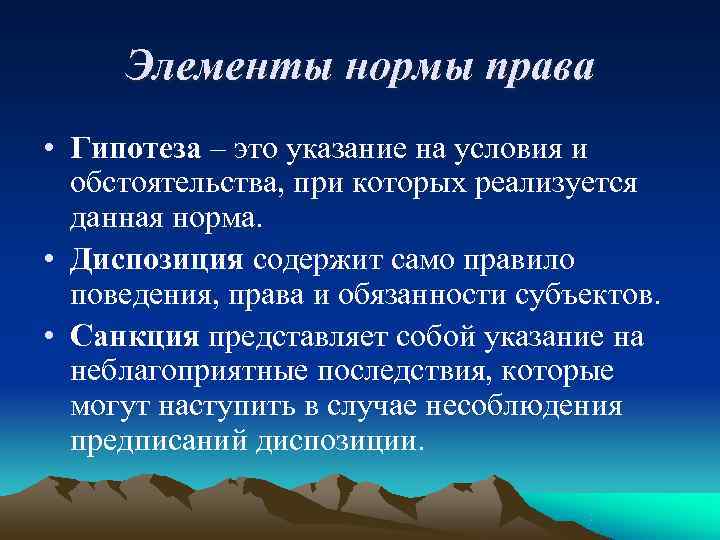 Элементы нормы права

• Гипотеза – это указание на условия и обстоятельства, при которых реализуется данная норма.
• Диспозиция содержит само правило поведения, права и обязанности субъектов.
• Санкция представляет собой указание на неблагоприятные последствия, которые могут наступить в случае несоблюдения предписаний диспозиции.